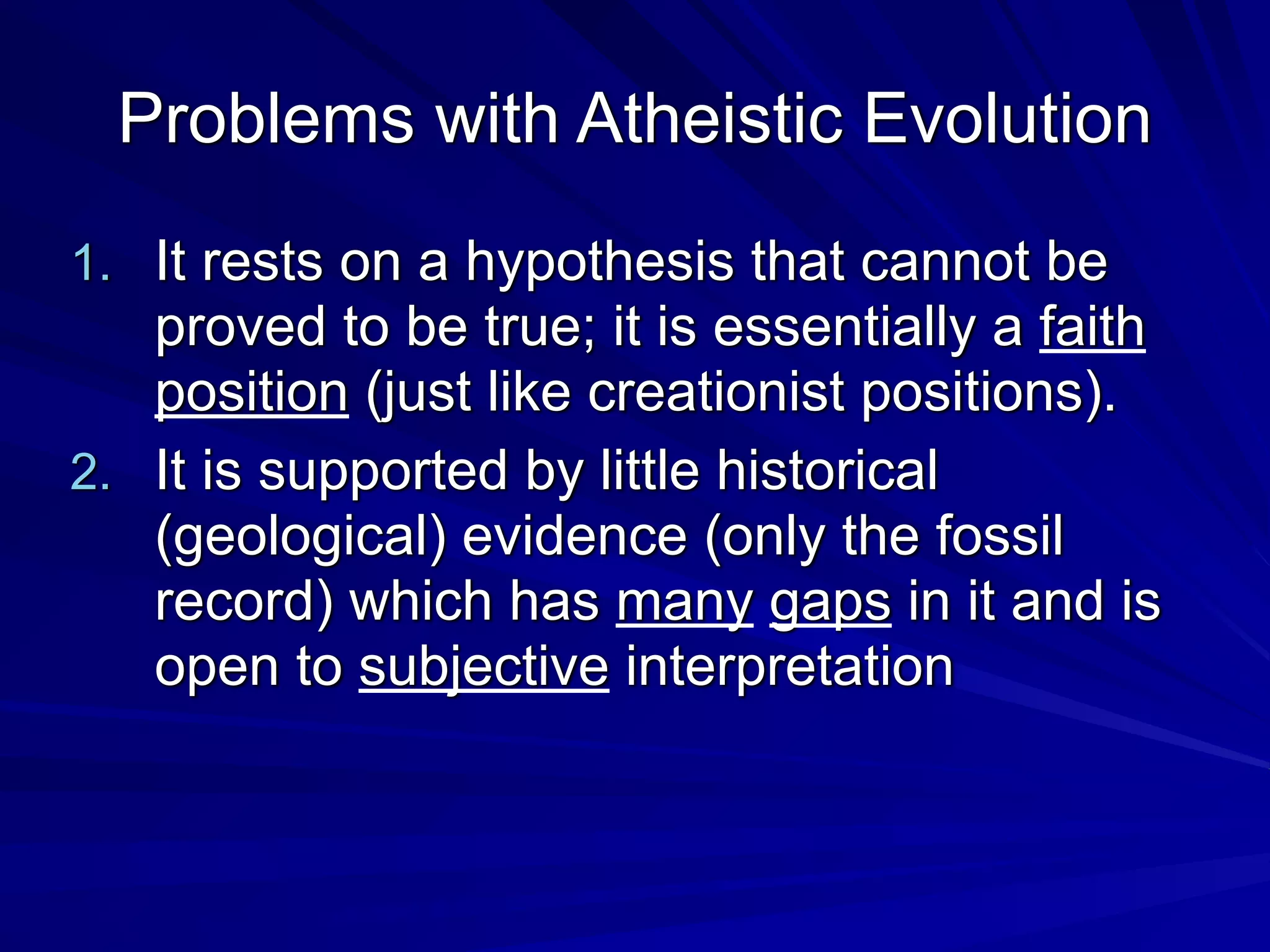 Problems with Atheistic Evolution

1. It rests on a hypothesis that cannot be proved to be true; it is essentially a faith position (just like creationist positions).
2. It is supported by little historical (geological) evidence (only the fossil record) which has many gaps in it and is open to subjective interpretation